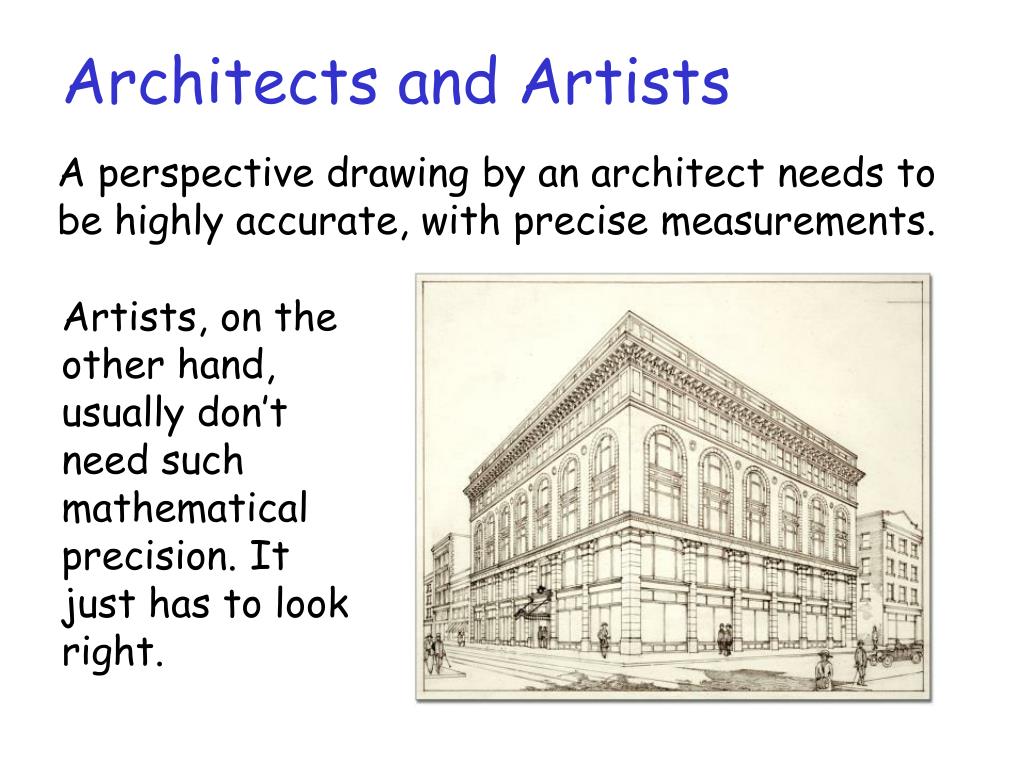 Architects and Artists

A perspective drawing by an architect needs to be highly accurate, with precise measurements.

Artists, on the other hand, usually don't need such mathematical precision. It just has to look right.